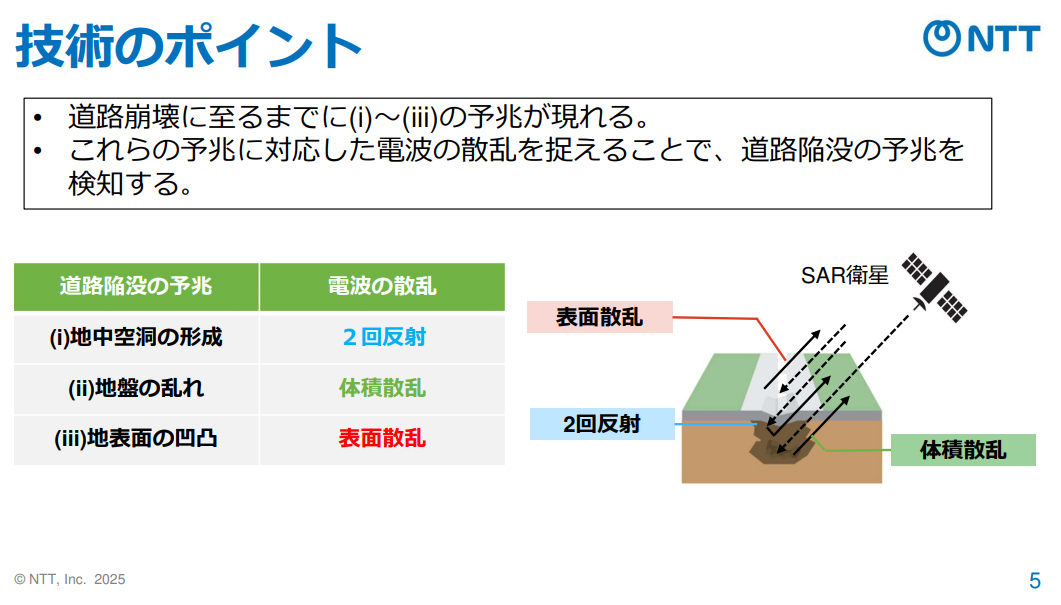 技術のポイント

NTT

• 道路崩壊に至るまでに(i)～(iii)の予兆が現れる。
• これらの予兆に対応した電波の散乱を捉えることで、道路陥没の予兆を検知する。

| 道路陥没の予兆 | 電波の散乱 |
|---|---|
| (i)地中空洞の形成 | ２回反射 |
| (ii)地盤の乱れ | 体積散乱 |
| (iii)地表面の凹凸 | 表面散乱 |

SAR衛星

表面散乱

2回反射

体積散乱

© NTT, Inc. 2025

5